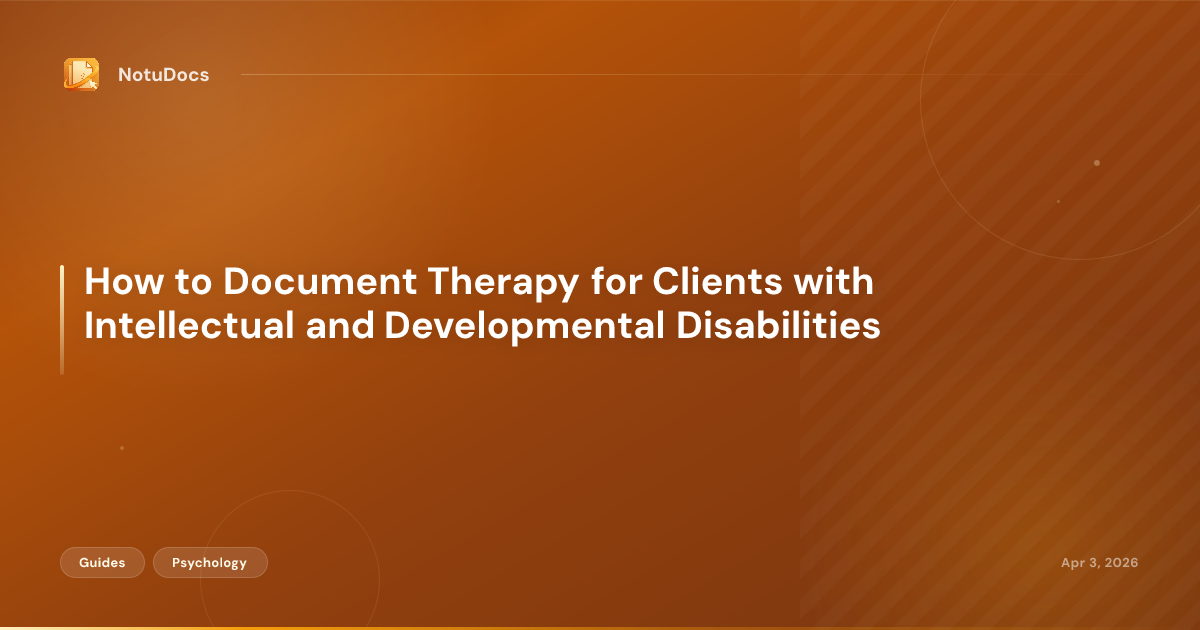 NotuDocs

How to Document Therapy for Clients with Intellectual and Developmental Disabilities

Guides

Psychology

Apr 3, 2026